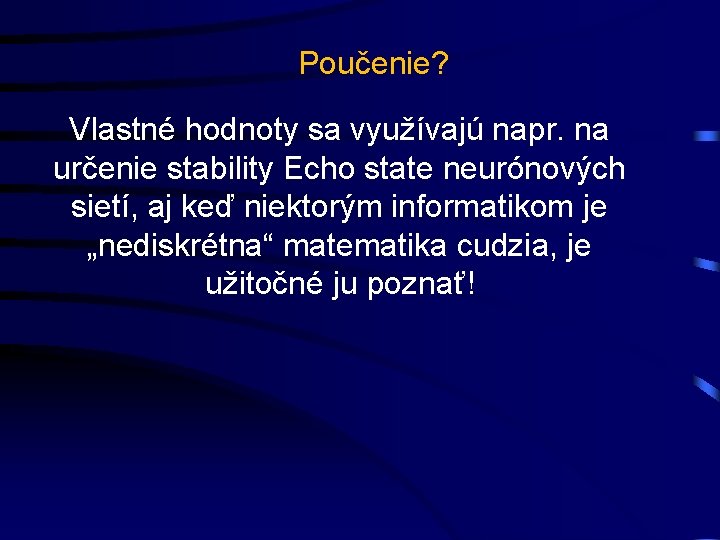 Poučenie?

Vlastné hodnoty sa využívajú napr. na určenie stability Echo state neurónových sietí, aj keď niektorým informatikom je „nediskrétna“ matematika cudzia, je užitočné ju poznať!